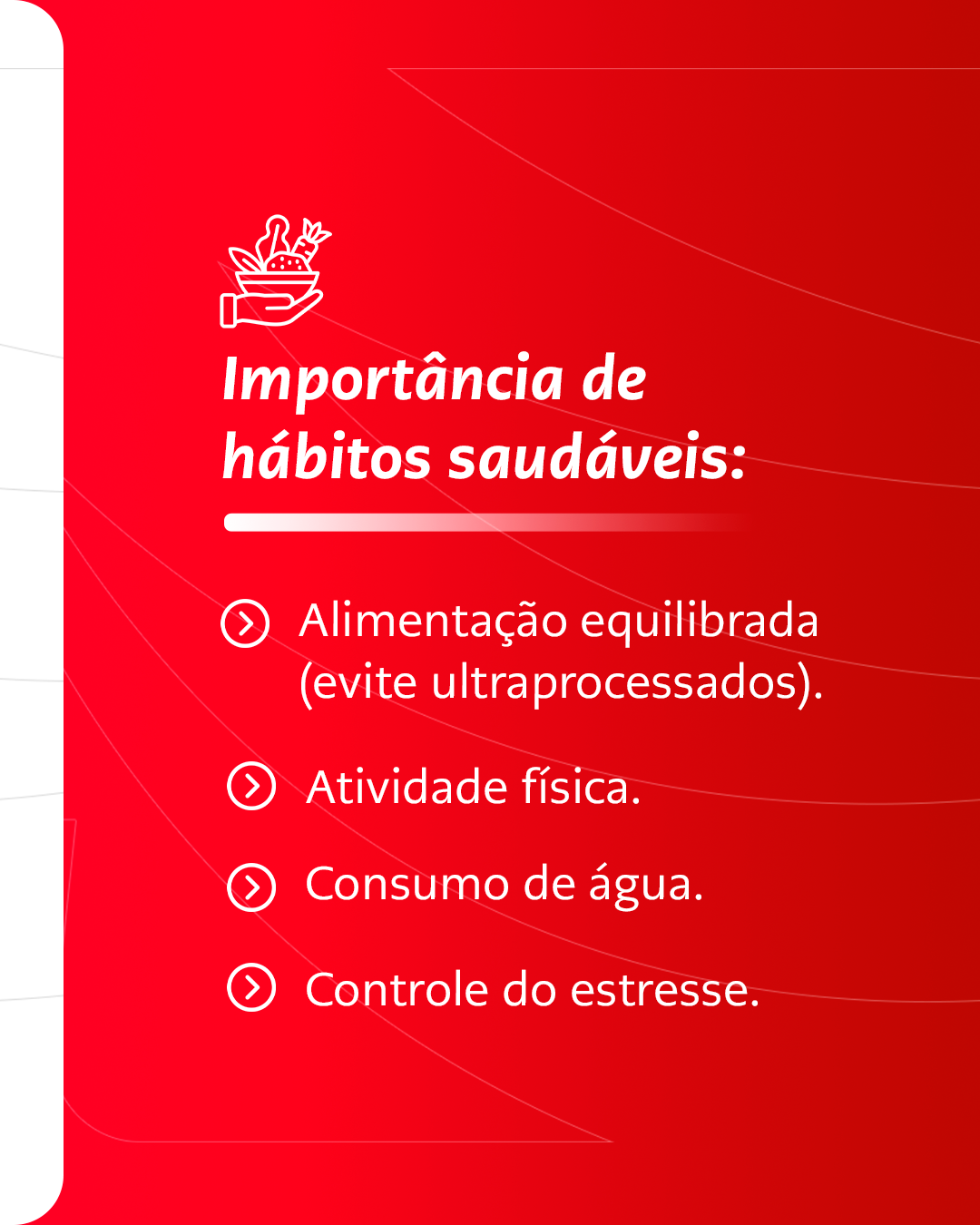 Importância de hábitos saudáveis:

Alimentação equilibrada (evite ultraprocessados).

Atividade física.

Consumo de água.

Controle do estresse.